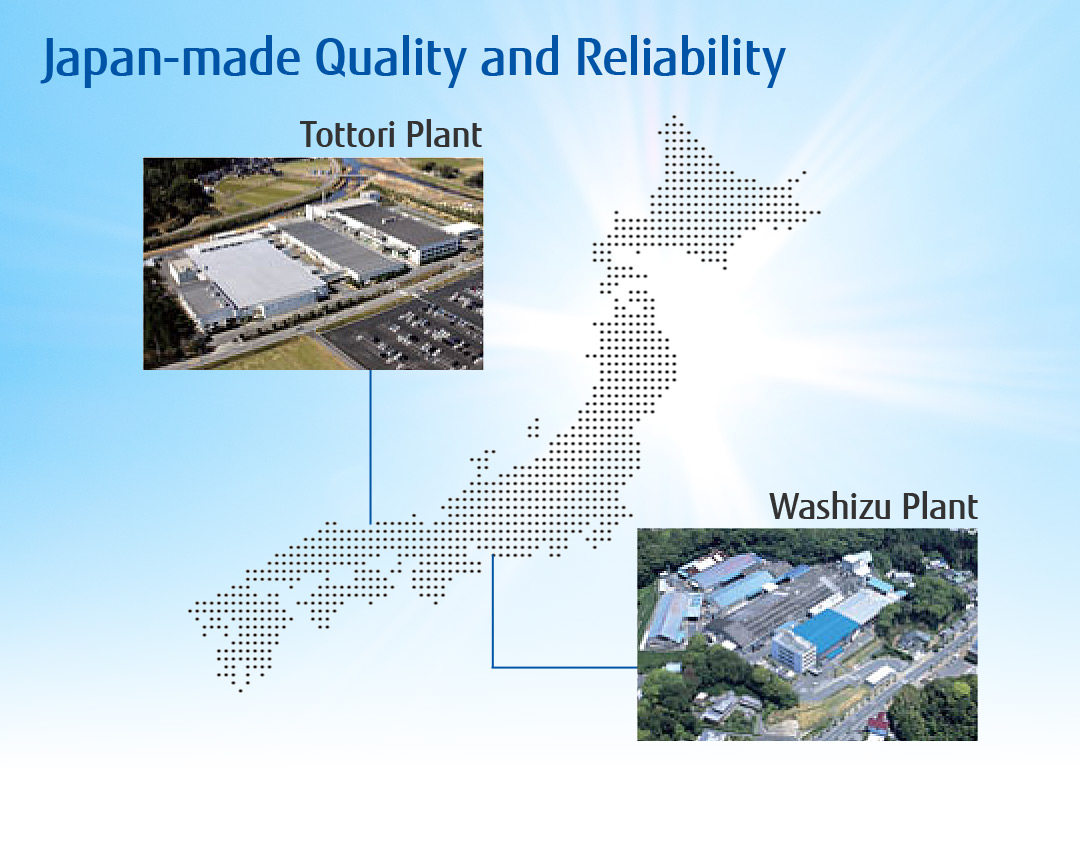 Japan-made Quality and Reliability

Tottori Plant

Washizu Plant